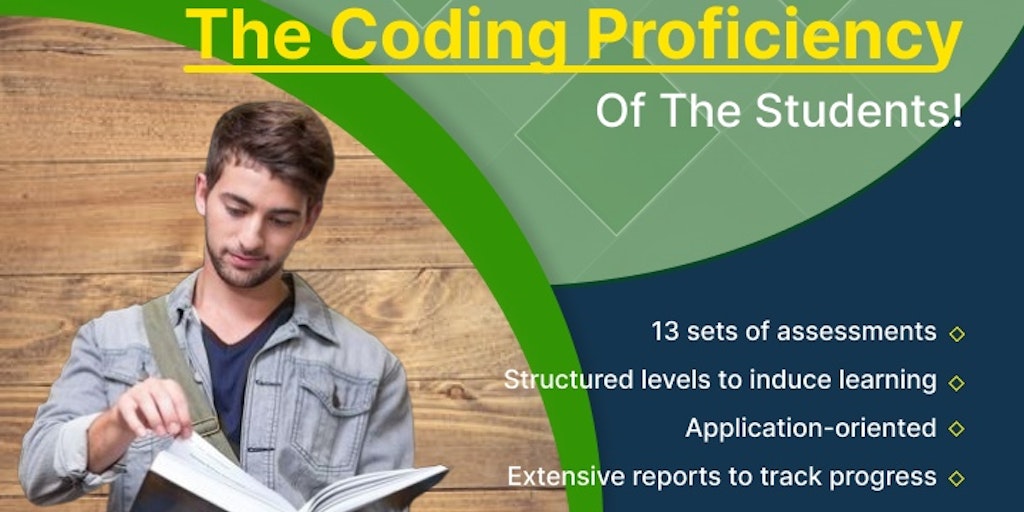 The Coding Proficiency
Of The Students!

13 sets of assessments
Structured levels to induce learning
Application-oriented
Extensive reports to track progress